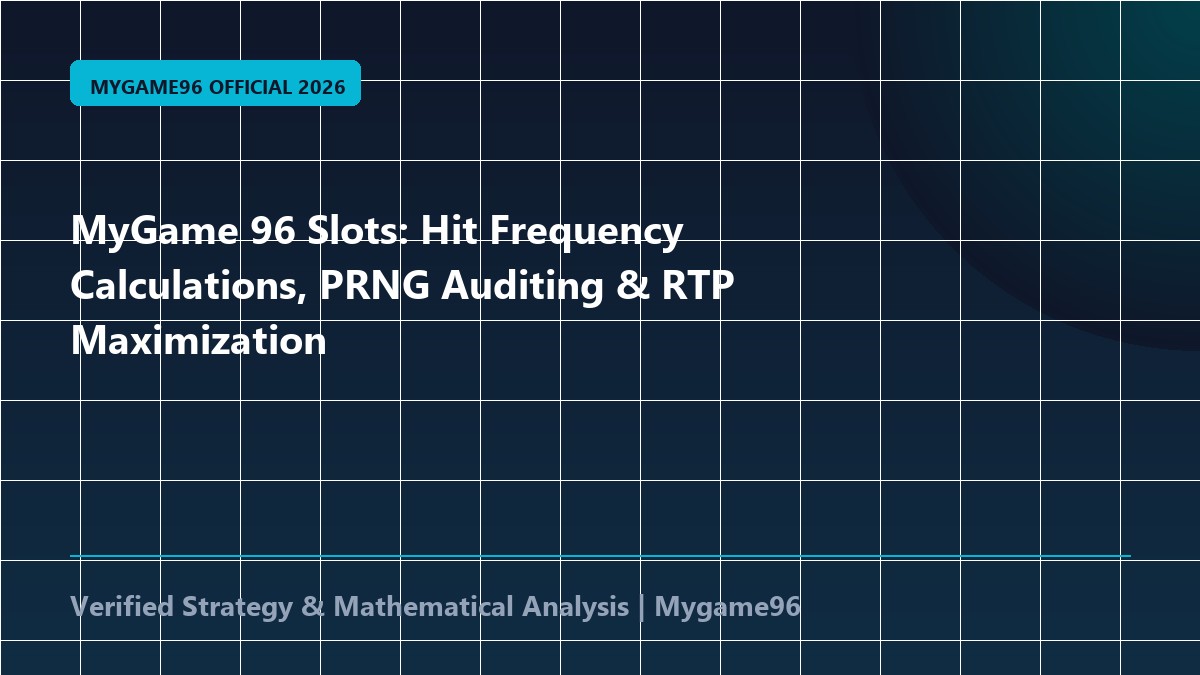 MYGAME96 OFFICIAL 2026

MyGame 96 Slots: Hit Frequency Calculations, PRNG Auditing & RTP Maximization

Verified Strategy & Mathematical Analysis | Mygame96